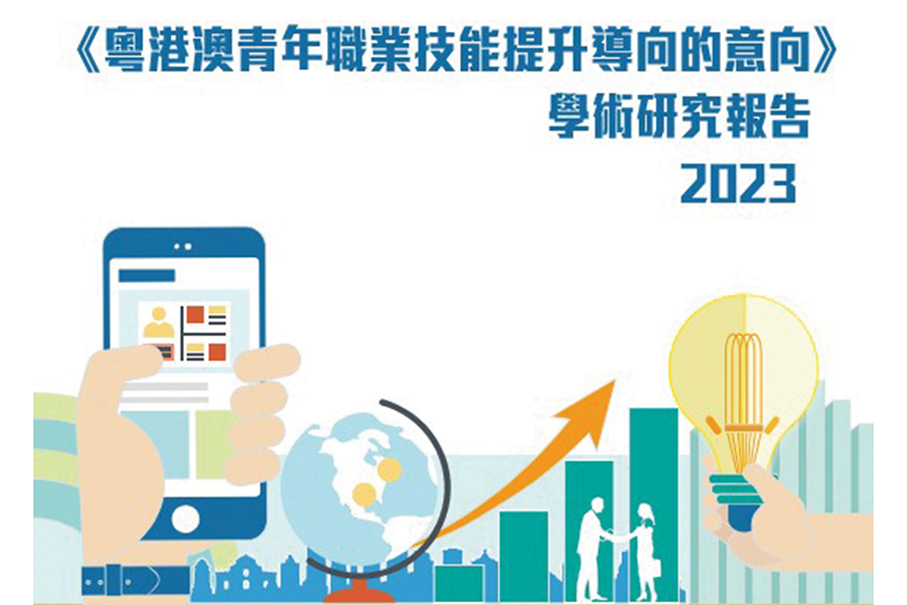 《粵港澳青年職業技能提升導向的意向》
學術研究報告
2023